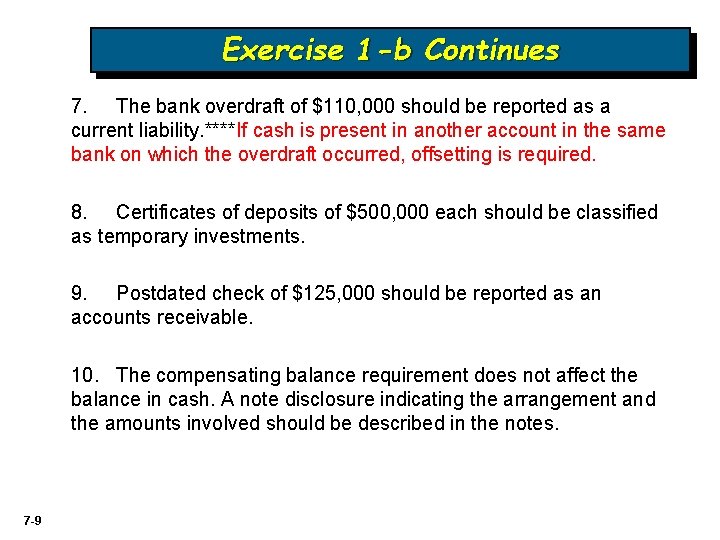 Exercise 1-b Continues

7. The bank overdraft of $110,000 should be reported as a current liability.****If cash is present in another account in the same bank on which the overdraft occurred, offsetting is required.

8. Certificates of deposits of $500,000 each should be classified as temporary investments.

9. Postdated check of $125,000 should be reported as an accounts receivable.

10. The compensating balance requirement does not affect the balance in cash. A note disclosure indicating the arrangement and the amounts involved should be described in the notes.

7-9